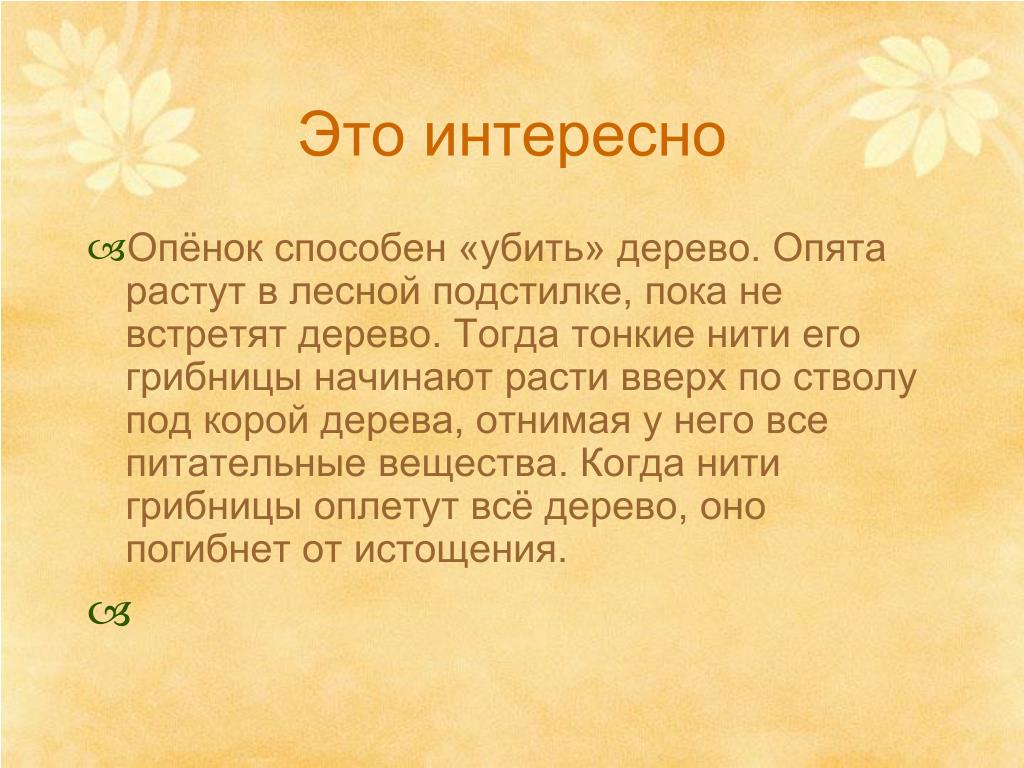 Это интересно

Опёнок способен «убить» дерево. Опята растут в лесной подстилке, пока не встретят дерево. Тогда тонкие нити его грибницы начинают расти вверх по стволу под корой дерева, отнимая у него все питательные вещества. Когда нити грибницы оплетут всё дерево, оно погибнет от истощения.